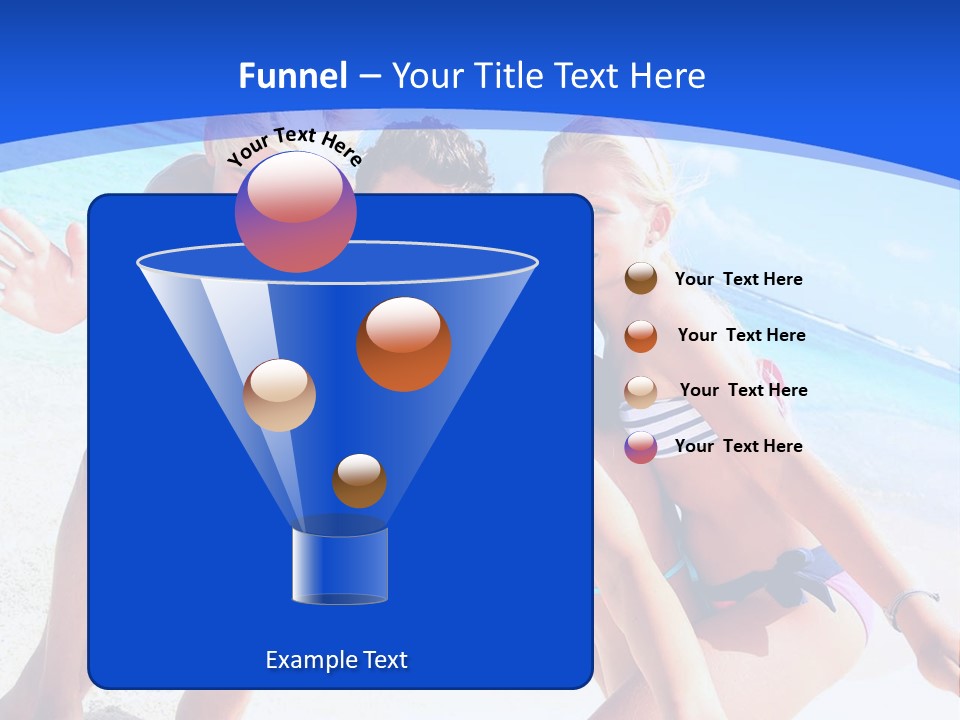 Funnel – Your Title Text Here

Your Text Here

Example Text

Your Text Here

Your Text Here

Your Text Here

Your Text Here